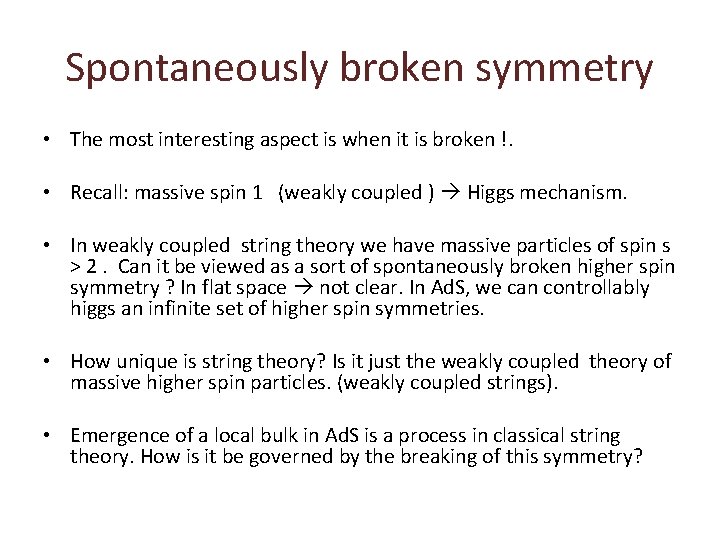 Spontaneously broken symmetry

• The most interesting aspect is when it is broken !.

• Recall: massive spin 1 (weakly coupled ) → Higgs mechanism.

• In weakly coupled string theory we have massive particles of spin s > 2 . Can it be viewed as a sort of spontaneously broken higher spin symmetry ? In flat space → not clear. In AdS, we can controllably higgs an infinite set of higher spin symmetries.

• How unique is string theory? Is it just the weakly coupled theory of massive higher spin particles. (weakly coupled strings).

• Emergence of a local bulk in AdS is a process in classical string theory. How is it be governed by the breaking of this symmetry?